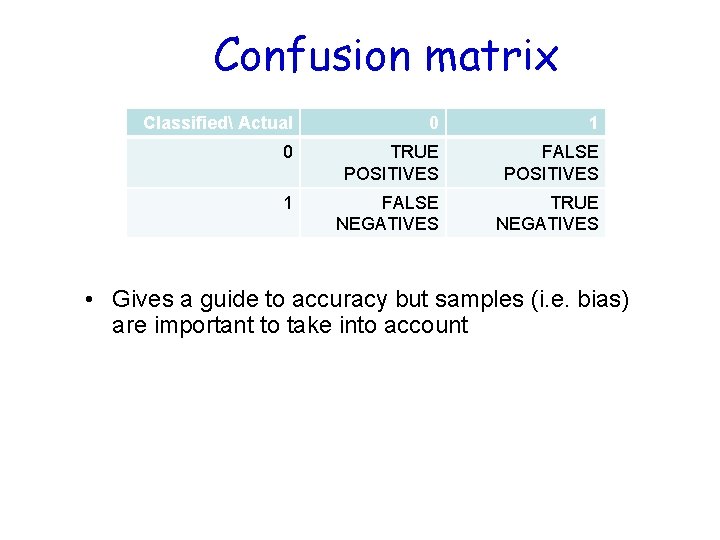 Confusion matrix

| Classified\ Actual | 0 | 1 |
|---|---|---|
| 0 | TRUE POSITIVES | FALSE POSITIVES |
| 1 | FALSE NEGATIVES | TRUE NEGATIVES |

• Gives a guide to accuracy but samples (i.e. bias) are important to take into account